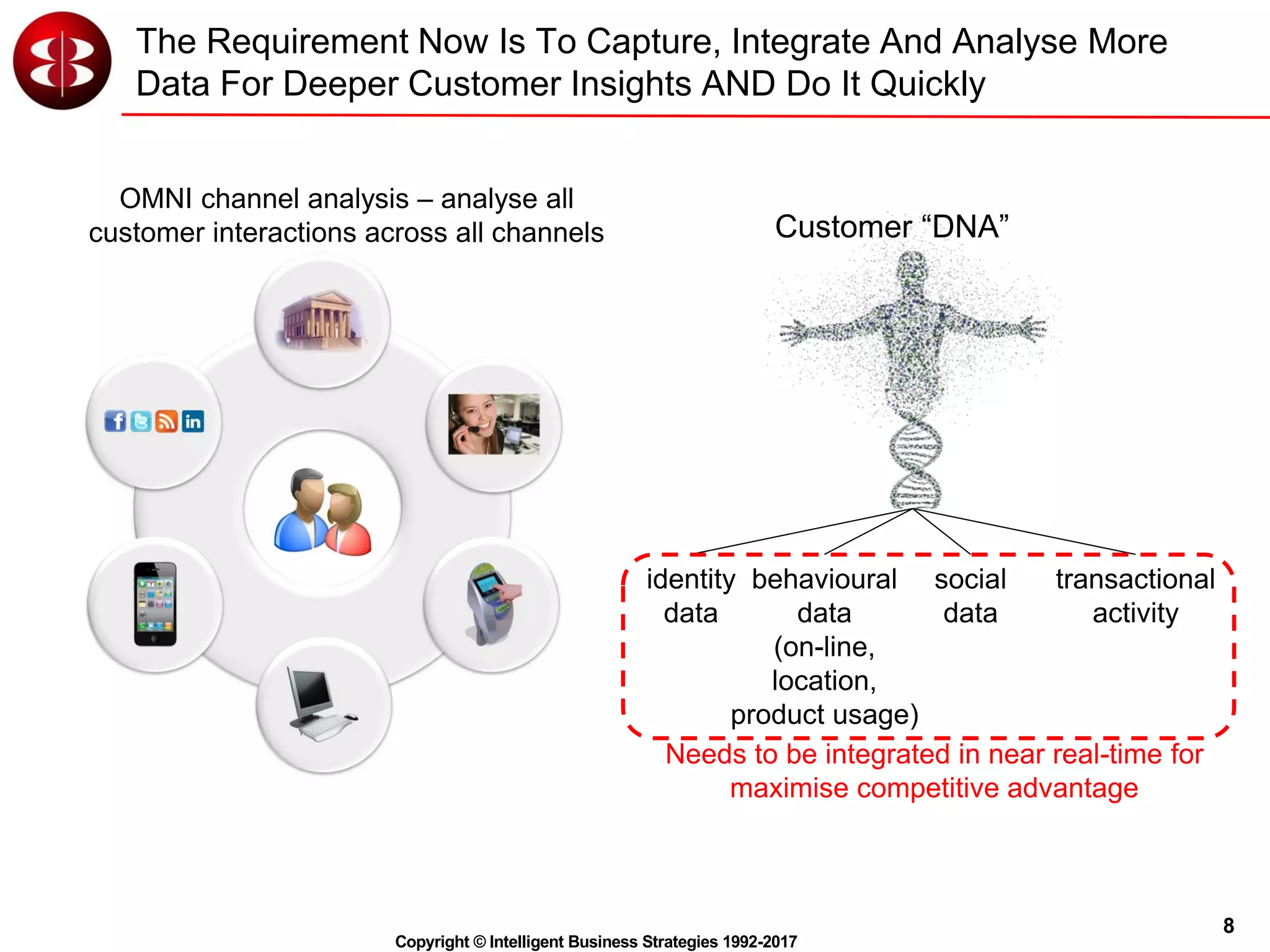 The Requirement Now Is To Capture, Integrate And Analyse More Data For Deeper Customer Insights AND Do It Quickly

OMNI channel analysis – analyse all customer interactions across all channels

Customer “DNA”

identity data

behavioural data (on-line, location, product usage)

social data

transactional activity

Needs to be integrated in near real-time for maximise competitive advantage

8

Copyright © Intelligent Business Strategies 1992-2017